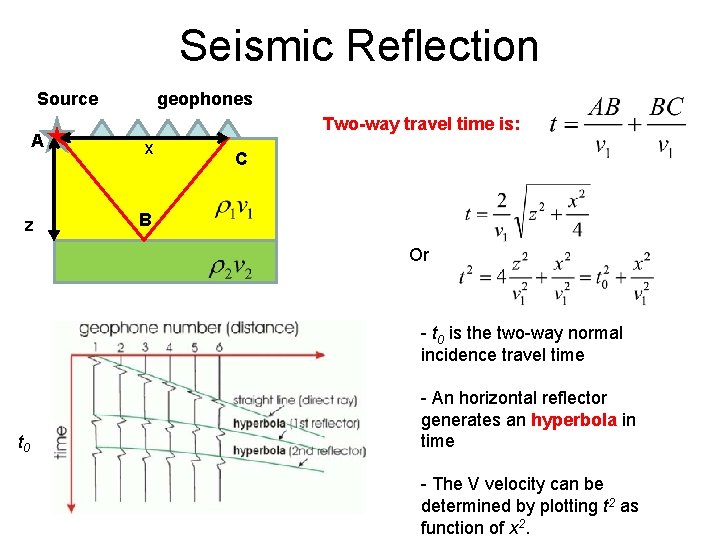 Seismic Reflection

Source geophones

A

x

C

z

B

$\rho_1 v_1$

$\rho_2 v_2$

Two-way travel time is: $t = \frac{AB}{v_1} + \frac{BC}{v_1}$

$t = \frac{2}{v_1}\sqrt{z^2 + \frac{x^2}{4}}$

Or

$t^2 = 4\frac{z^2}{v_1^2} + \frac{x^2}{v_1^2} = t_0^2 + \frac{x^2}{v_1^2}$

geophone number (distance)

1 2 3 4 5 6

straight line (direct ray)

hyperbola (1st reflector)

hyperbola (2nd reflector)

time

$t_0$

- $t_0$ is the two-way normal incidence travel time

- An horizontal reflector generates an hyperbola in time

- The V velocity can be determined by plotting $t^2$ as function of $x^2$.